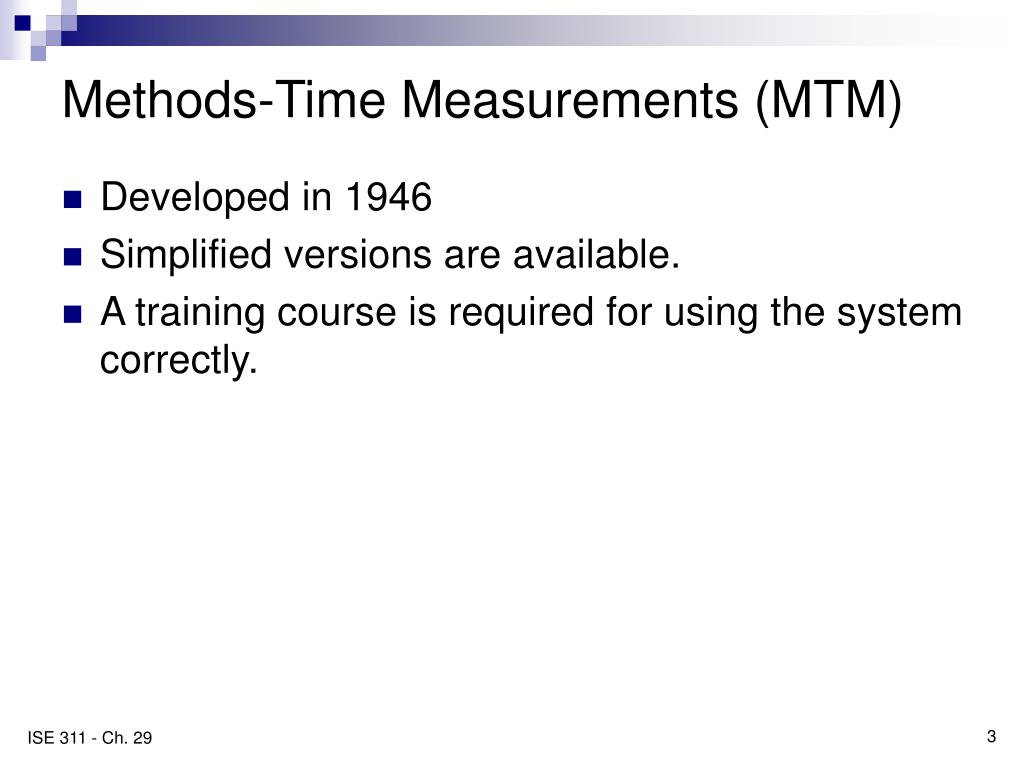 Methods-Time Measurements (MTM)

- Developed in 1946
- Simplified versions are available.
- A training course is required for using the system correctly.

ISE 311 - Ch. 29

3